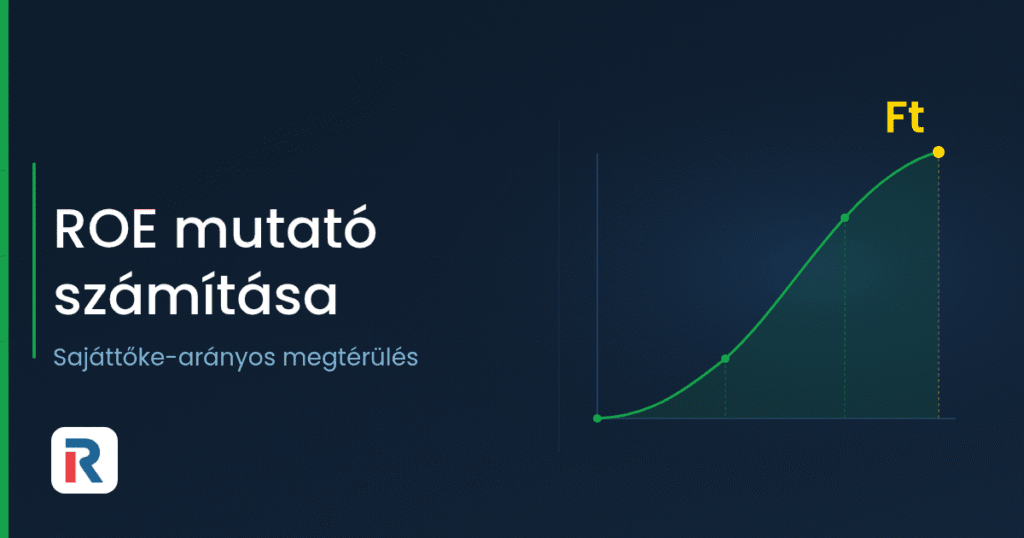 ROE mutató számítása

Sajáttőke-arányos megtérülés

Ft

R